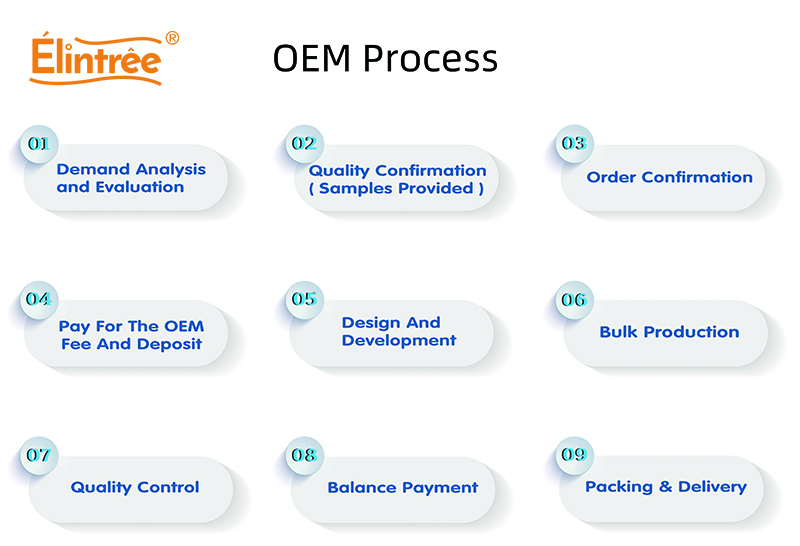 Élintrêe®

OEM Process

01
Demand Analysis and Evaluation

02
Quality Confirmation ( Samples Provided )

03
Order Confirmation

04
Pay For The OEM Fee And Deposit

05
Design And Development

06
Bulk Production

07
Quality Control

08
Balance Payment

09
Packing & Delivery